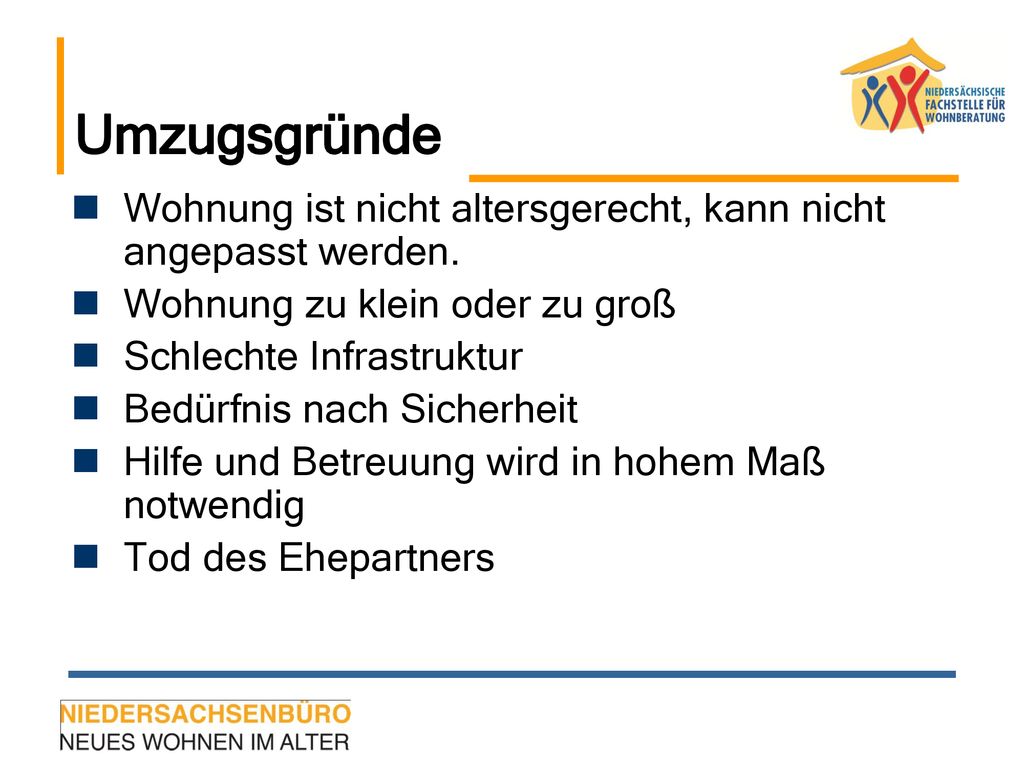 NIEDERSÄCHSISCHE FACHSTELLE FÜR WOHNBERATUNG

Umzugsgründe

Wohnung ist nicht altersgerecht, kann nicht angepasst werden.

Wohnung zu klein oder zu groß

Schlechte Infrastruktur

Bedürfnis nach Sicherheit

Hilfe und Betreuung wird in hohem Maß notwendig

Tod des Ehepartners

NIEDERSACHSENBÜRO
NEUES WOHNEN IM ALTER